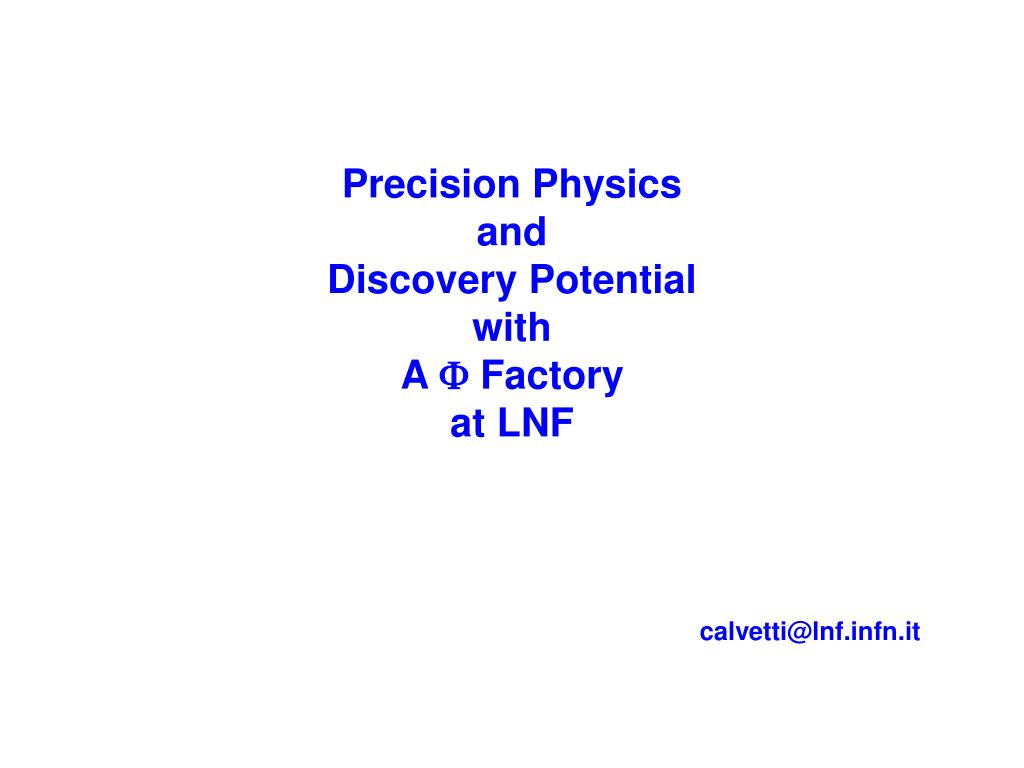 Precision Physics
and
Discovery Potential
with
A $\Phi$ Factory
at LNF

calvetti@lnf.infn.it